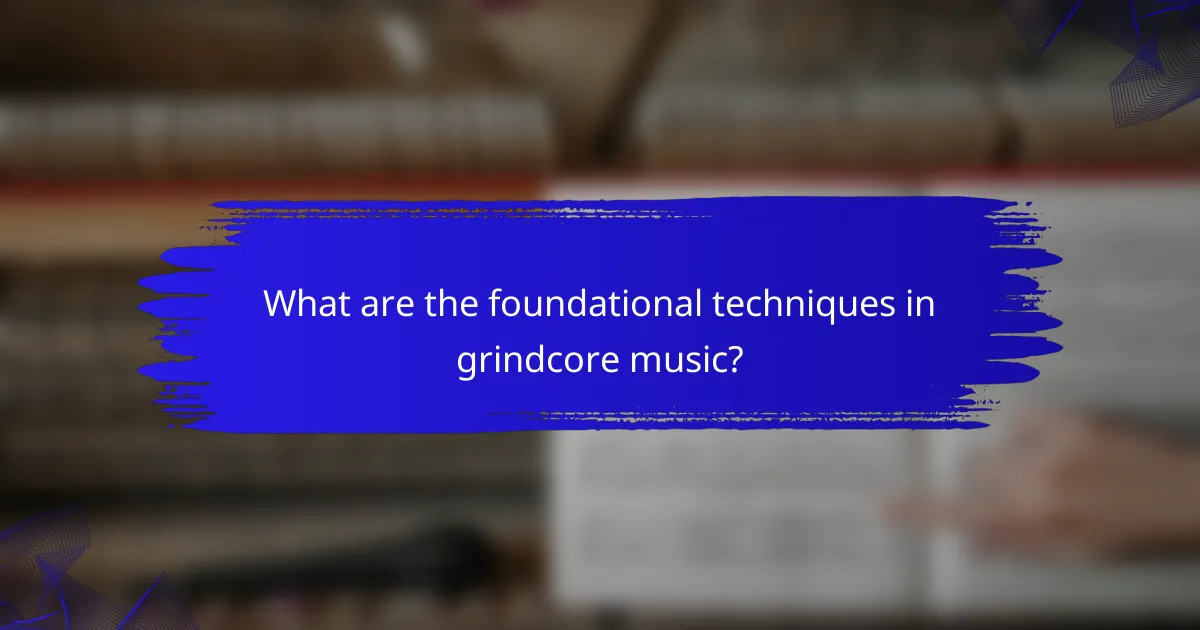 What are the foundational techniques in grindcore music?